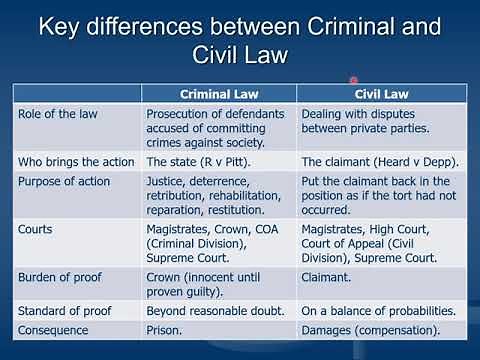 Key differences between Criminal and Civil Law

| | Criminal Law | Civil Law |
|---|---|---|
| Role of the law | Prosecution of defendants accused of committing crimes against society. | Dealing with disputes between private parties. |
| Who brings the action | The state (R v Pitt). | The claimant (Heard v Depp). |
| Purpose of action | Justice, deterrence, retribution, rehabilitation, reparation, restitution. | Put the claimant back in the position as if the tort had not occurred. |
| Courts | Magistrates, Crown, COA (Criminal Division), Supreme Court. | Magistrates, High Court, Court of Appeal (Civil Division), Supreme Court. |
| Burden of proof | Crown (innocent until proven guilty). | Claimant. |
| Standard of proof | Beyond reasonable doubt. | On a balance of probabilities. |
| Consequence | Prison. | Damages (compensation). |